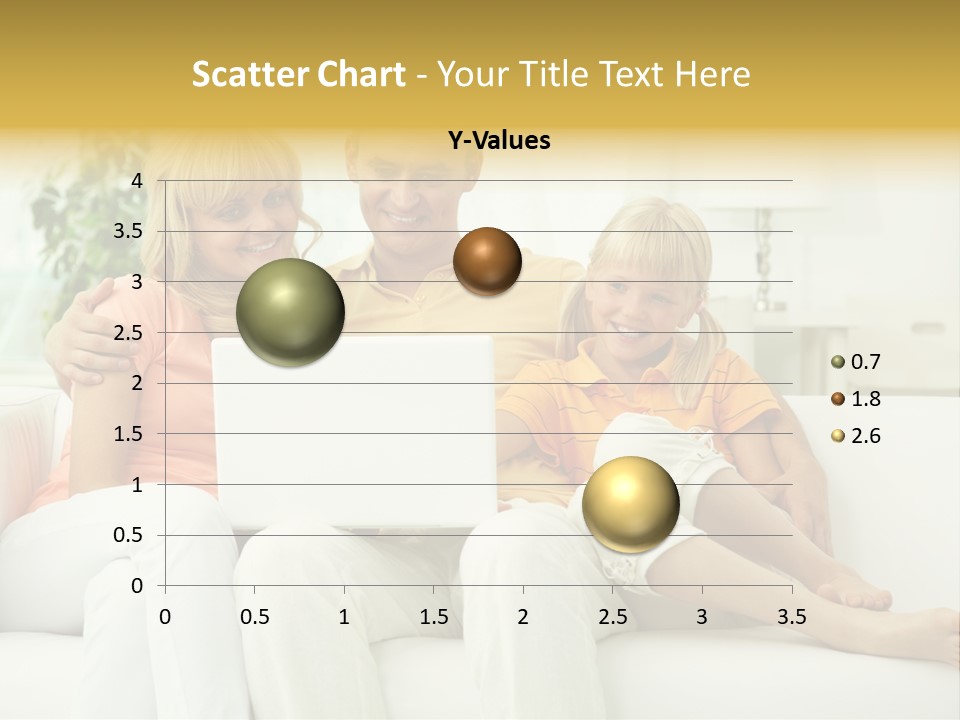 Scatter Chart - Your Title Text Here

Y-Values

4
3.5
3
2.5
2
1.5
1
0.5
0

0 0.5 1 1.5 2 2.5 3 3.5

0.7
1.8
2.6